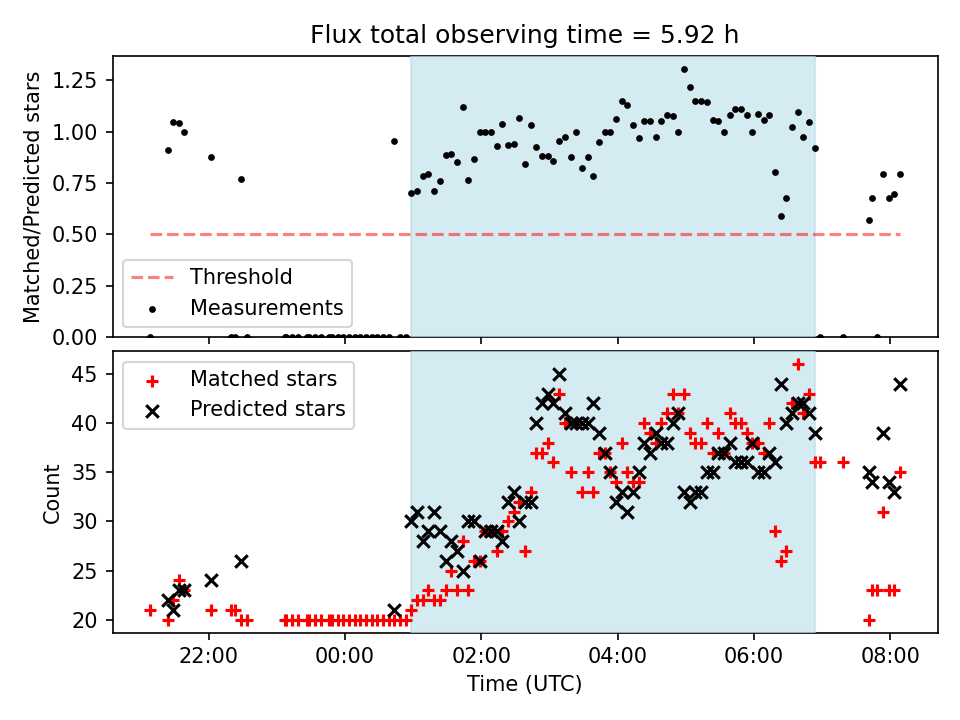 Flux total observing time = 5.92 h

Matched/Predicted stars

1.25
1.00
0.75
0.50
0.25
0.00

Threshold
Measurements

Count

45
40
35
30
25
20

Matched stars
Predicted stars

22:00
00:00
02:00
04:00
06:00
08:00

Time (UTC)